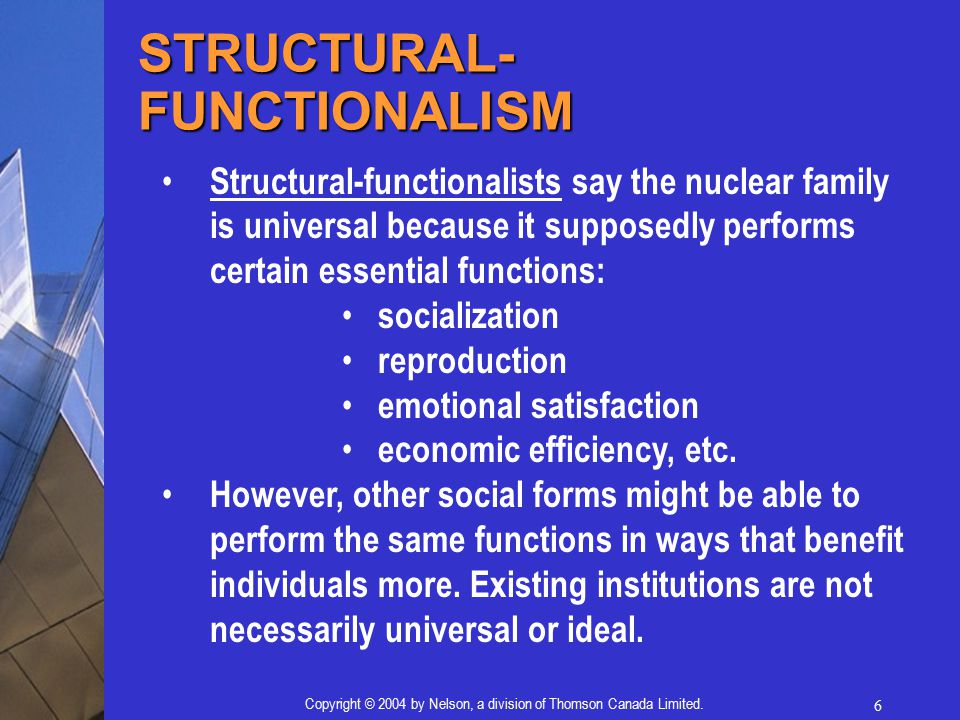 STRUCTURAL-FUNCTIONALISM

• Structural-functionalists say the nuclear family is universal because it supposedly performs certain essential functions:
  • socialization
  • reproduction
  • emotional satisfaction
  • economic efficiency, etc.
• However, other social forms might be able to perform the same functions in ways that benefit individuals more. Existing institutions are not necessarily universal or ideal.

Copyright © 2004 by Nelson, a division of Thomson Canada Limited.

6